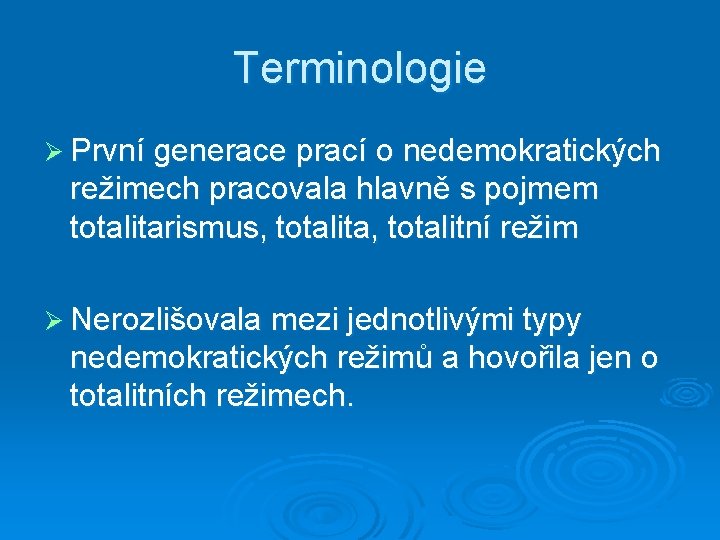 Terminologie

➢ První generace prací o nedemokratických režimech pracovala hlavně s pojmem totalitarismus, totalita, totalitní režim

➢ Nerozlišovala mezi jednotlivými typy nedemokratických režimů a hovořila jen o totalitních režimech.